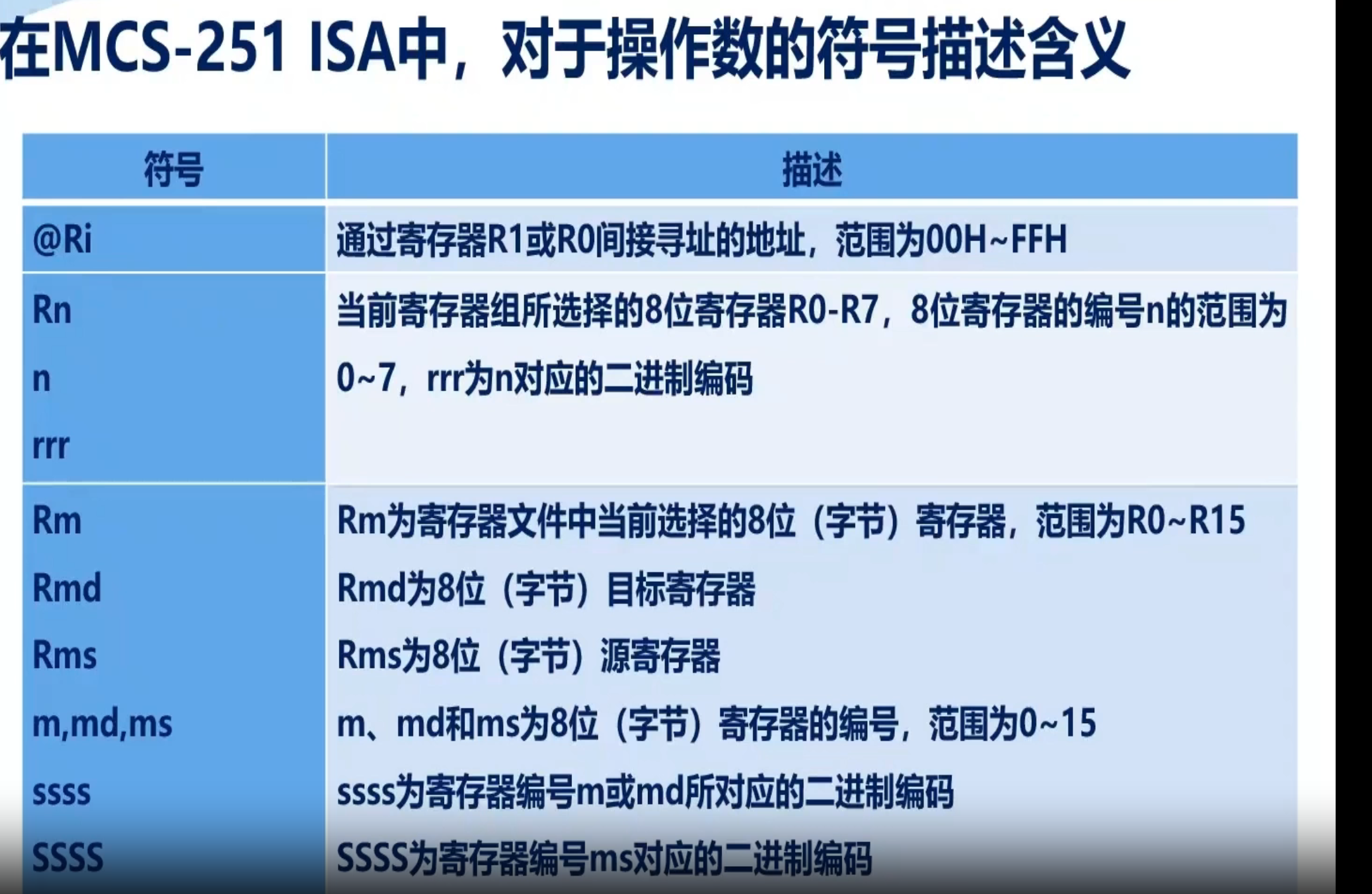 在MCS-251 ISA中，对于操作数的符号描述含义

| 符号 | 描述 |
|---|---|
| @Ri | 通过寄存器R1或R0间接寻址的地址，范围为00H~FFH |
| Rn<br>n<br>rrr | 当前寄存器组所选择的8位寄存器R0-R7，8位寄存器的编号n的范围为0~7，rrr为n对应的二进制编码 |
| Rm<br>Rmd<br>Rms<br>m,md,ms<br>ssss<br>SSSS | Rm为寄存器文件中当前选择的8位（字节）寄存器，范围为R0~R15<br>Rmd为8位（字节）目标寄存器<br>Rms为8位（字节）源寄存器<br>m、md和ms为8位（字节）寄存器的编号，范围为0~15<br>ssss为寄存器编号m或md所对应的二进制编码<br>SSSS为寄存器编号ms对应的二进制编码 |